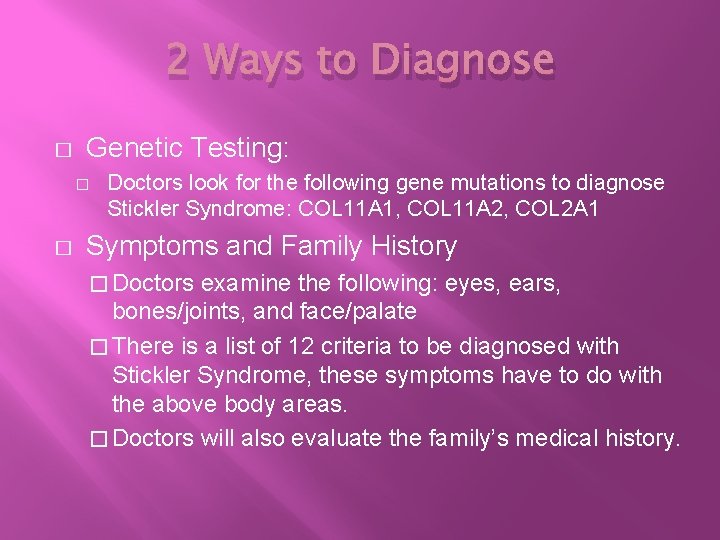 2 Ways to Diagnose

□ Genetic Testing:

□ Doctors look for the following gene mutations to diagnose Stickler Syndrome: COL11A1, COL11A2, COL2A1

□ Symptoms and Family History

□ Doctors examine the following: eyes, ears, bones/joints, and face/palate

□ There is a list of 12 criteria to be diagnosed with Stickler Syndrome, these symptoms have to do with the above body areas.

□ Doctors will also evaluate the family's medical history.